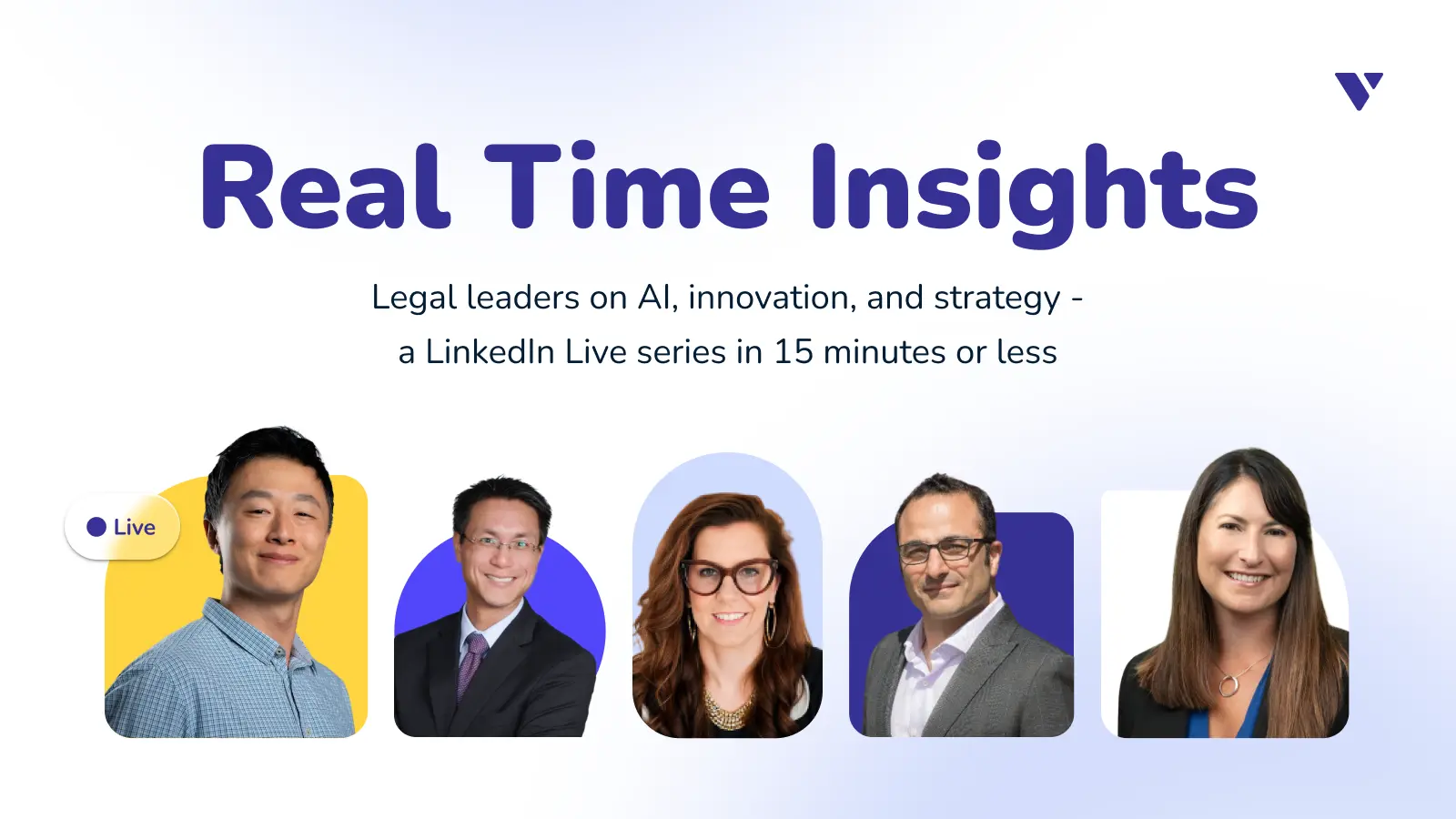 Real Time Insights

Legal leaders on AI, innovation, and strategy - a LinkedIn Live series in 15 minutes or less

Live